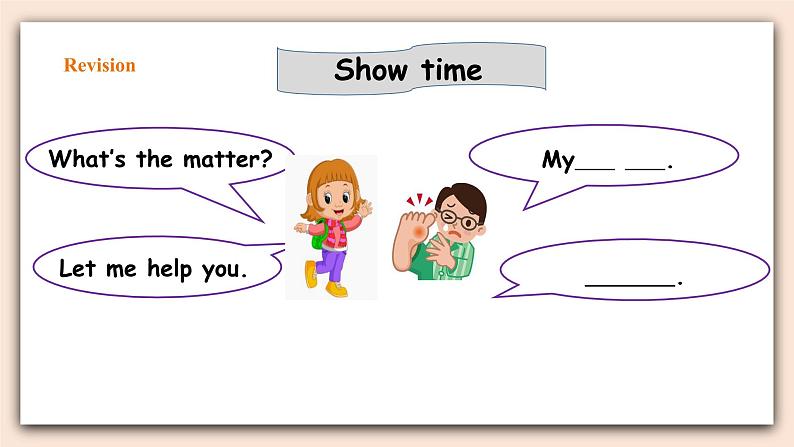 Revision

Show time

What's the matter?

My___ ___.

Let me help you.

______.